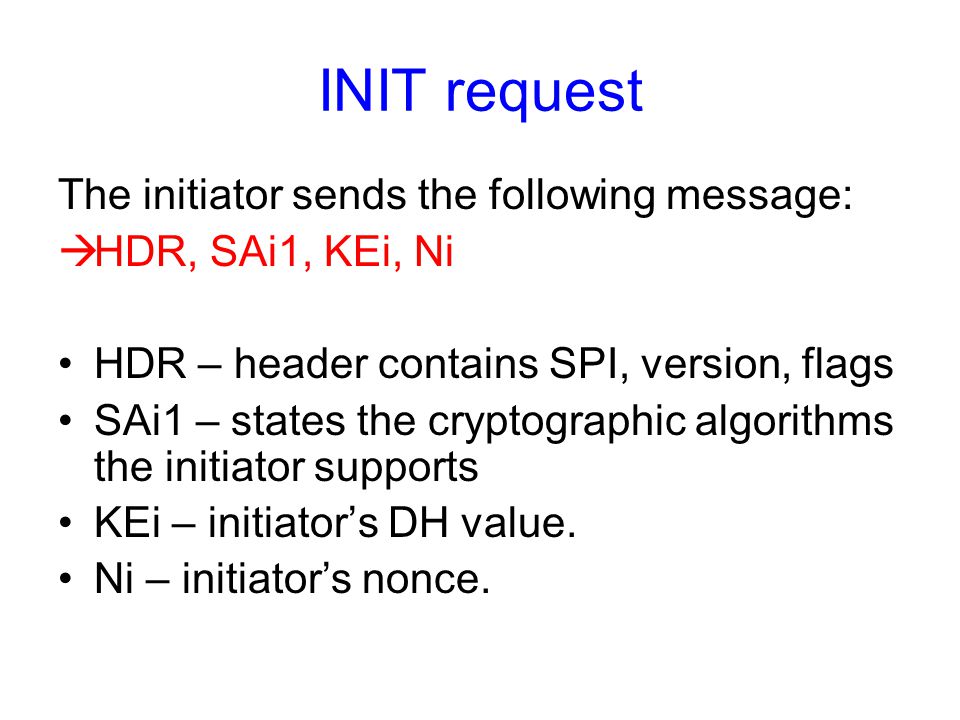 INIT request

The initiator sends the following message:
→HDR, SAi1, KEi, Ni

• HDR – header contains SPI, version, flags
• SAi1 – states the cryptographic algorithms the initiator supports
• KEi – initiator’s DH value.
• Ni – initiator’s nonce.